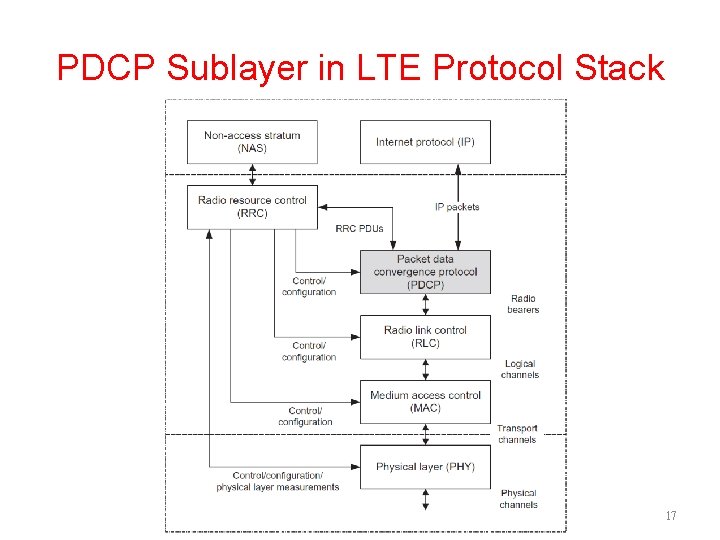 PDCP Sublayer in LTE Protocol Stack

Non-access stratum (NAS)

Internet protocol (IP)

Radio resource control (RRC)

IP packets

RRC PDUs

Packet data convergence protocol (PDCP)

Control/ configuration

Radio bearers

Radio link control (RLC)

Control/ configuration

Logical channels

Medium access control (MAC)

Control/ configuration

Transport channels

Physical layer (PHY)

Control/configuration/ physical layer measurements

Physical channels

17